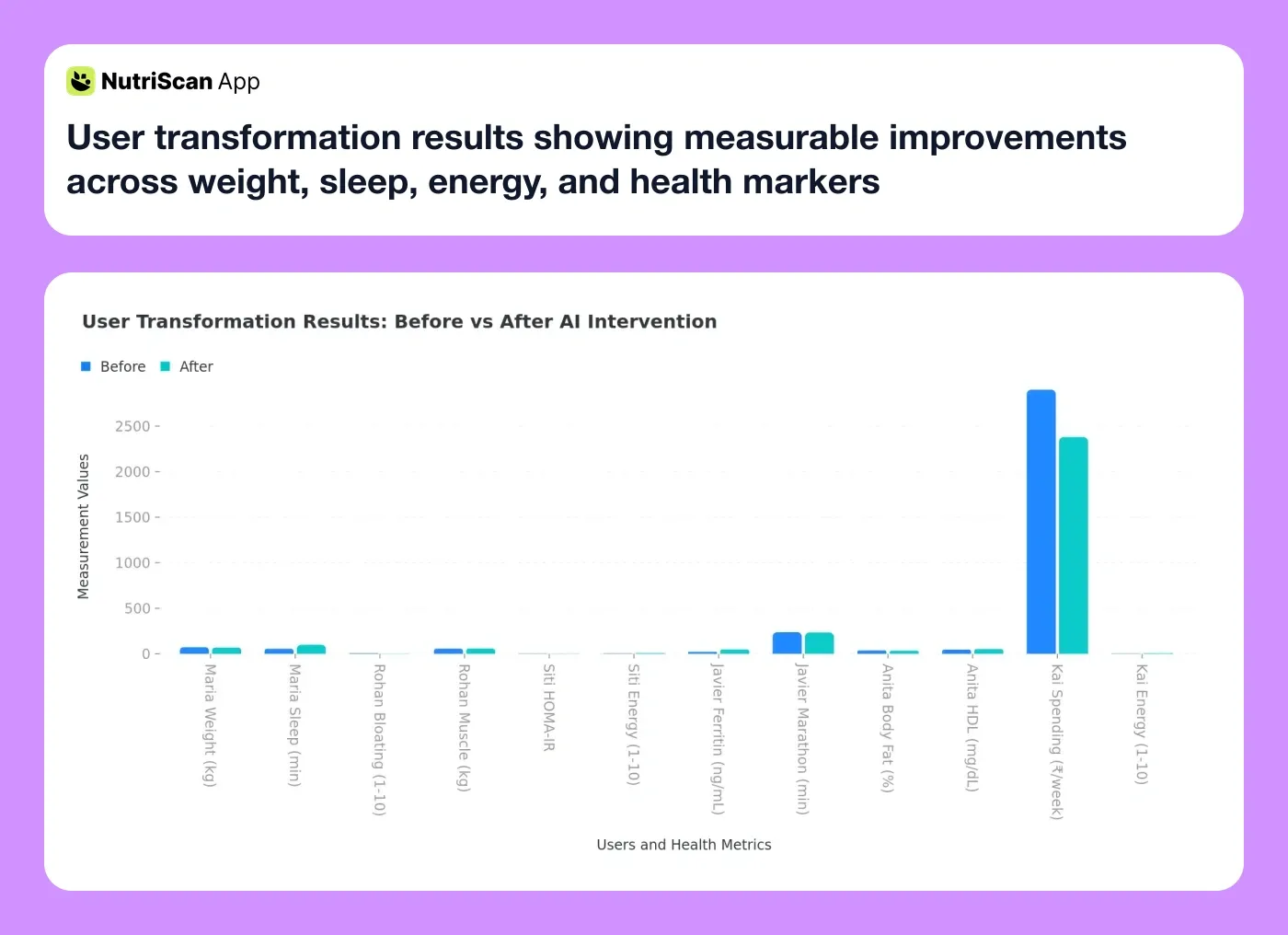 NutriScan App

User transformation results showing measurable improvements across weight, sleep, energy, and health markers

User Transformation Results: Before vs After AI Intervention

Before After

Measurement Values

2500
2000
1500
1000
500
0

Maria Weight (kg)
Maria Sleep (min)
Rohan Bloating (1-10)
Rohan Muscle (kg)
Siti HOMA-IR
Siti Energy (1-10)
Javier Ferritin (ng/mL)
Javier Marathon (min)
Anita Body Fat (%)
Anita HDL (mg/dL)
Kai Spending (₹/week)
Kai Energy (1-10)

Users and Health Metrics